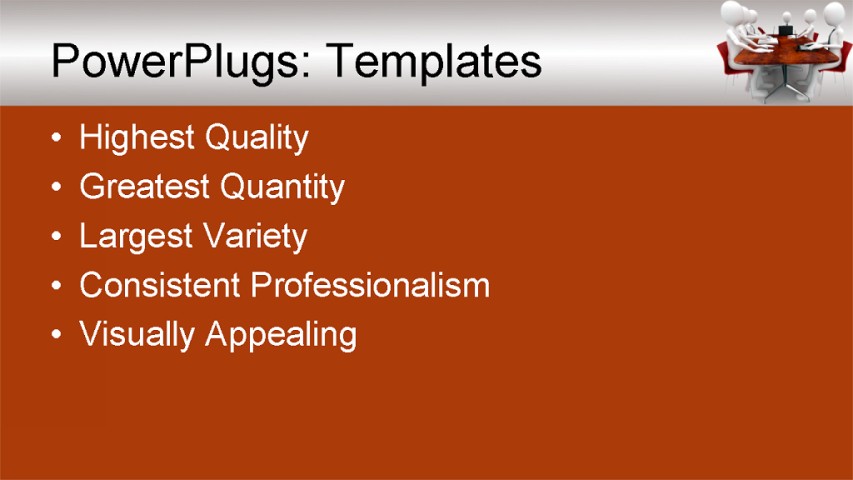 PowerPlugs: Templates

• Highest Quality
• Greatest Quantity
• Largest Variety
• Consistent Professionalism
• Visually Appealing